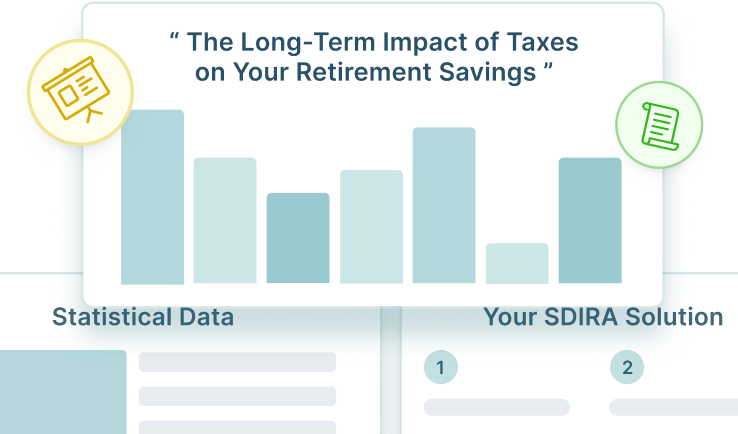 “ The Long-Term Impact of Taxes on Your Retirement Savings ”

Statistical Data

Your SDIRA Solution

1

2